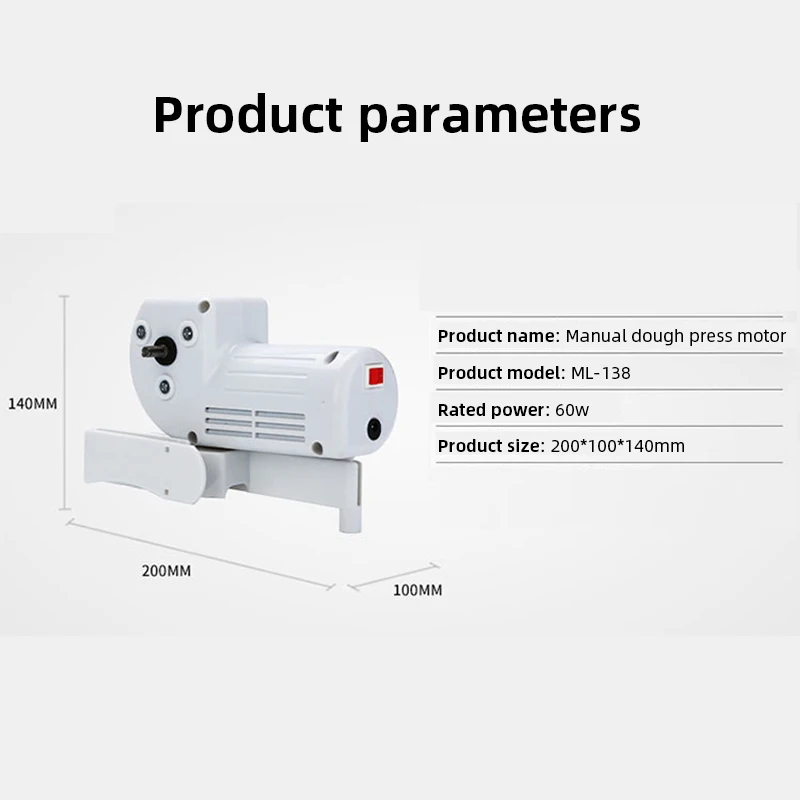 Product parameters

140MM

200MM

100MM

Product name: Manual dough press motor

Product model: ML-138

Rated power: 60w

Product size: 200*100*140mm